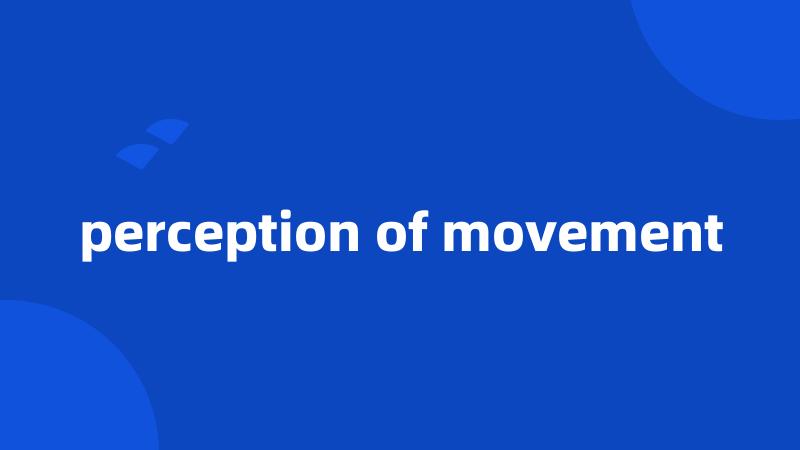 perception of movement